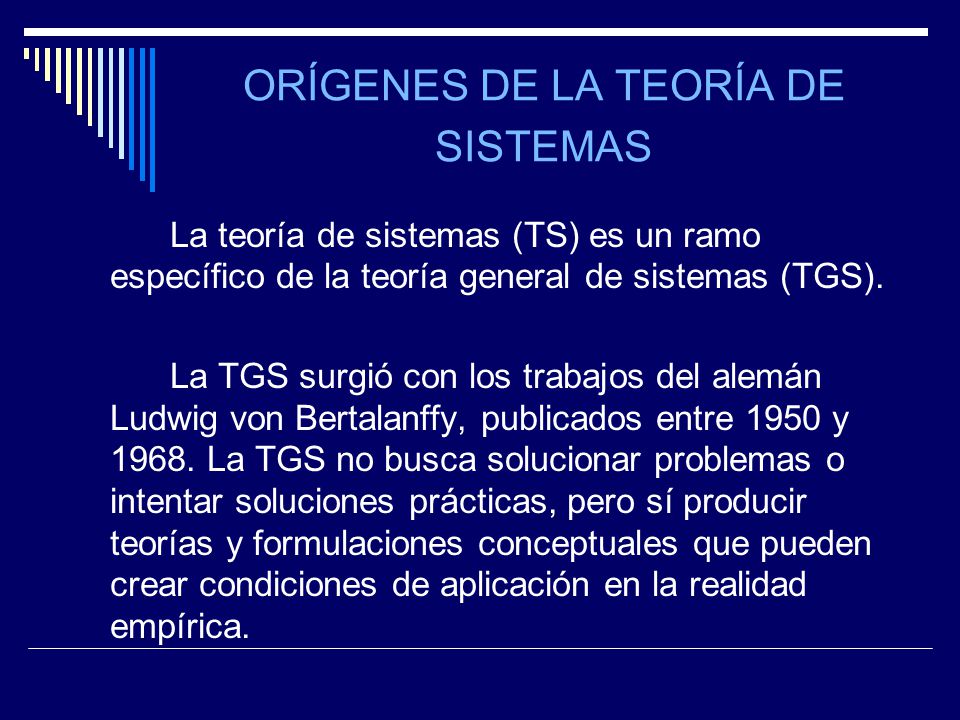 ORÍGENES DE LA TEORÍA DE SISTEMAS

La teoría de sistemas (TS) es un ramo específico de la teoría general de sistemas (TGS).

La TGS surgió con los trabajos del alemán Ludwig von Bertalanffy, publicados entre 1950 y 1968. La TGS no busca solucionar problemas o intentar soluciones prácticas, pero sí producir teorías y formulaciones conceptuales que pueden crear condiciones de aplicación en la realidad empírica.